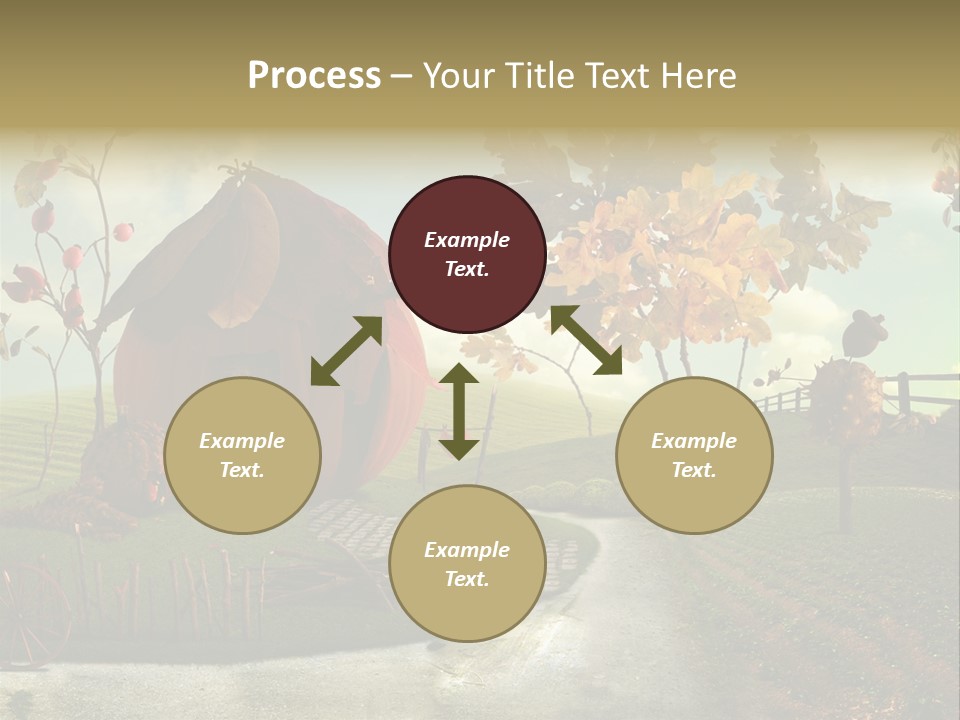 Process – Your Title Text Here

Example Text.

Example Text.

Example Text.

Example Text.